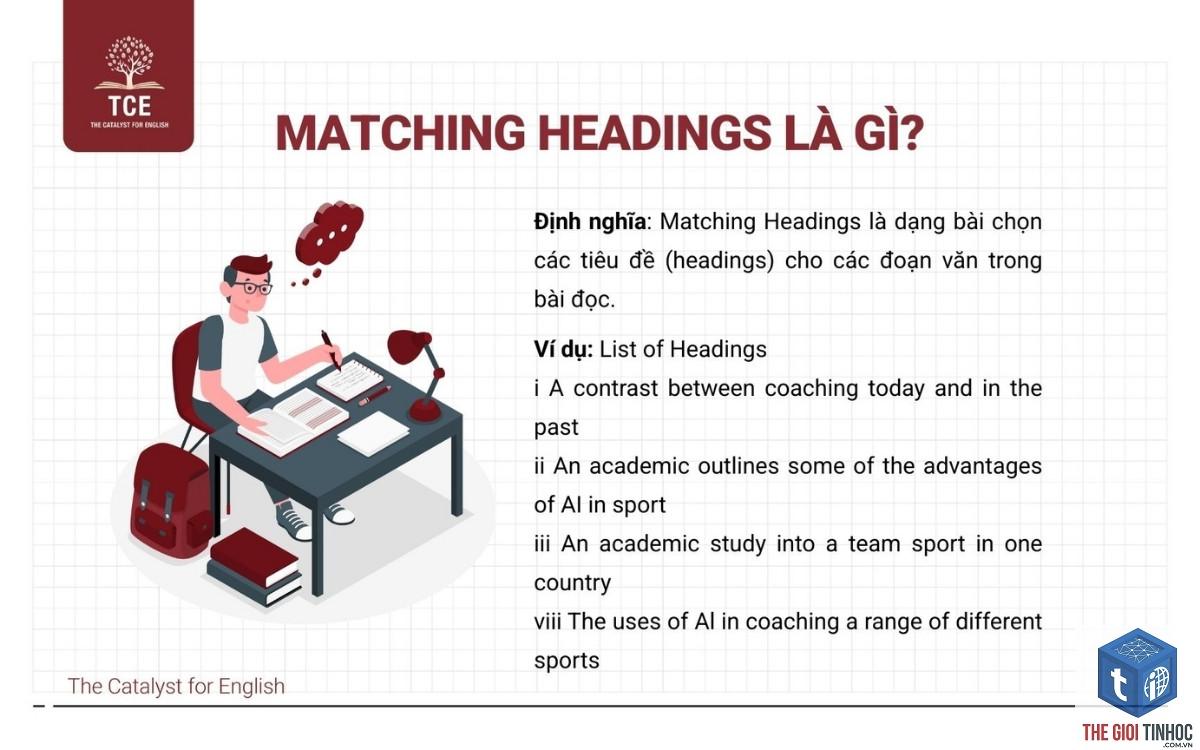 TCE
THE CATALYST FOR ENGLISH

MATCHING HEADINGS LÀ GÌ?

Định nghĩa: Matching Headings là dạng bài chọn các tiêu đề (headings) cho các đoạn văn trong bài đọc.

Ví dụ: List of Headings
i A contrast between coaching today and in the past
ii An academic outlines some of the advantages of AI in sport
iii An academic study into a team sport in one country
viii The uses of AI in coaching a range of different sports

The Catalyst for English

THE GIOI TINHOC
.COM.VN